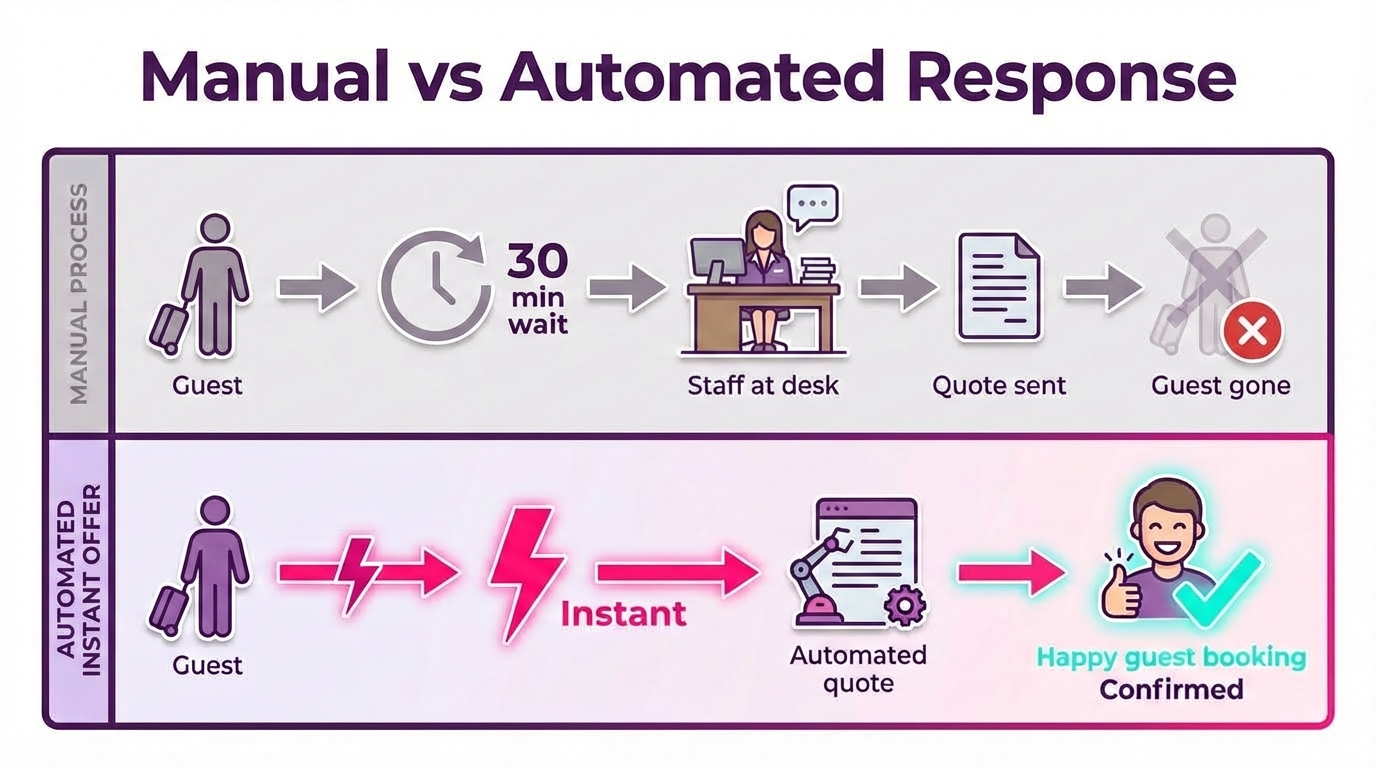 Manual vs Automated Response

MANUAL PROCESS

Guest

30 min wait

Staff at desk

Quote sent

Guest gone

AUTOMATED INSTANT OFFER

Guest

Instant

Automated quote

Happy guest booking
Confirmed